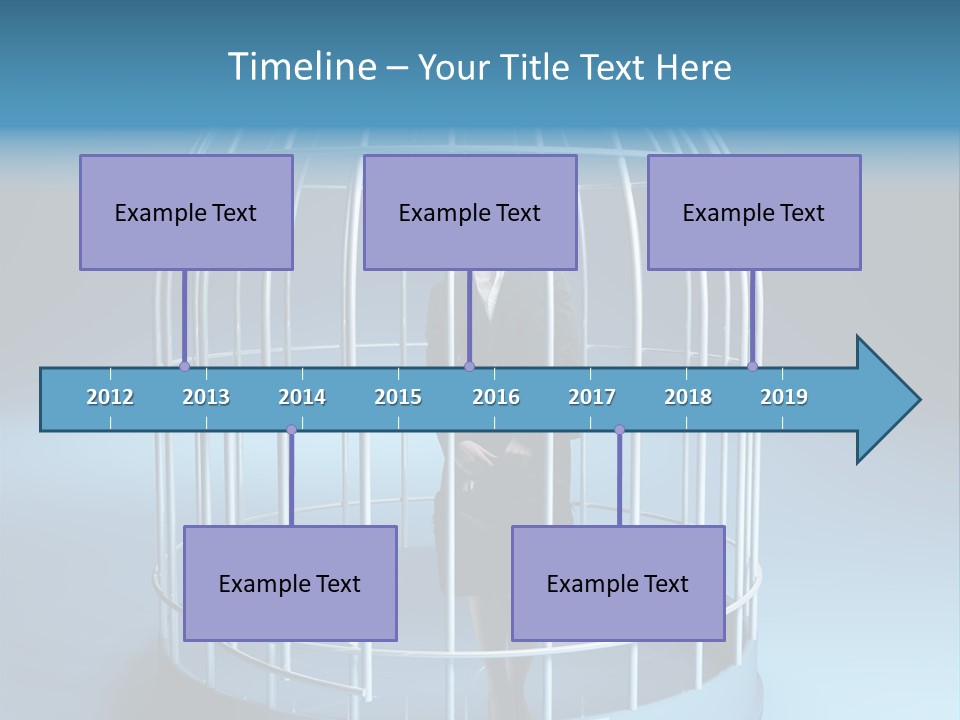 Timeline – Your Title Text Here

Example Text

Example Text

Example Text

2012 2013 2014 2015 2016 2017 2018 2019

Example Text

Example Text